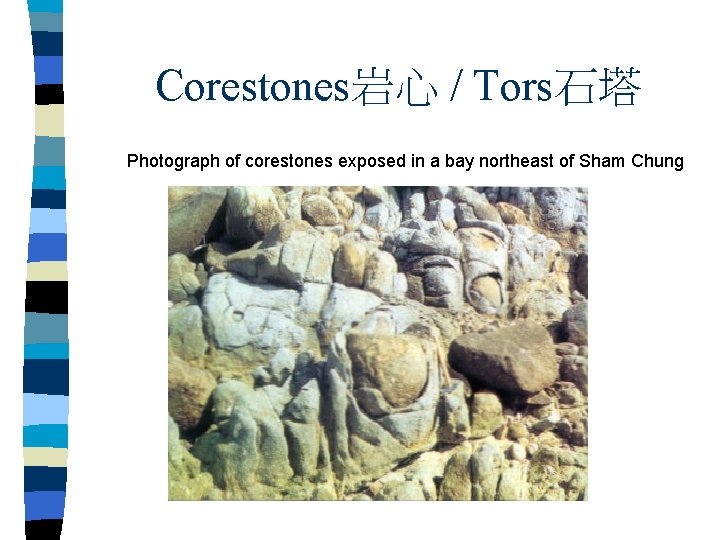 Corestones岩心 / Tors石塔

Photograph of corestones exposed in a bay northeast of Sham Chung